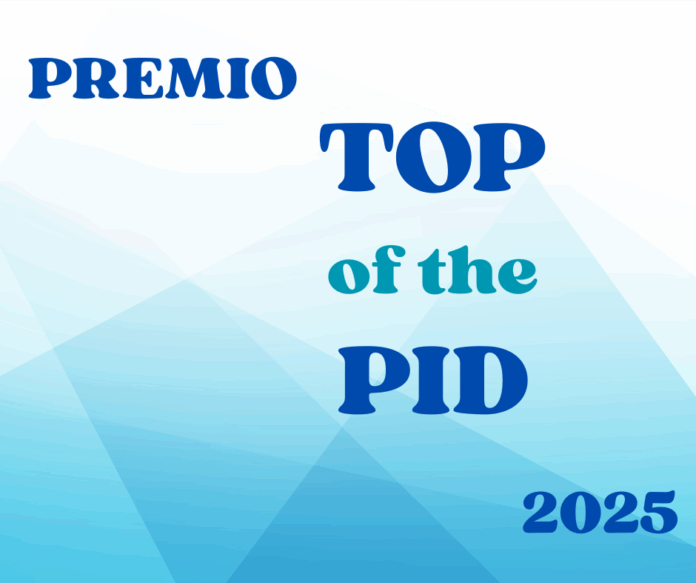 PREMIO

TOP

of the

PID

2025